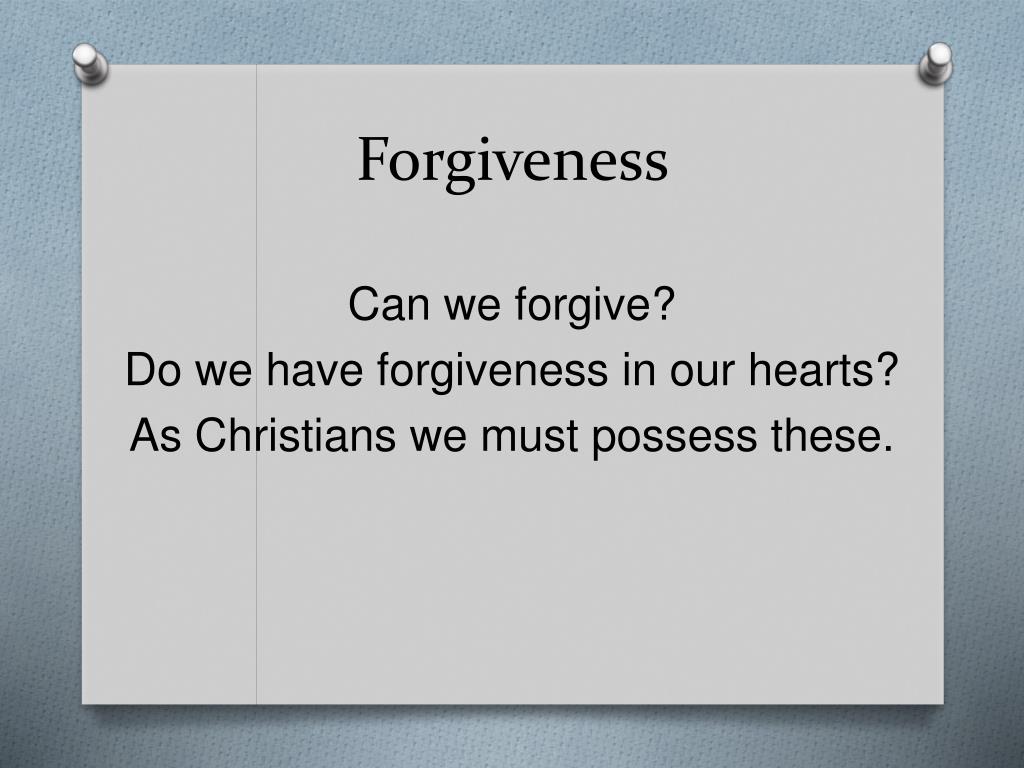 Forgiveness

Can we forgive?
Do we have forgiveness in our hearts?
As Christians we must possess these.